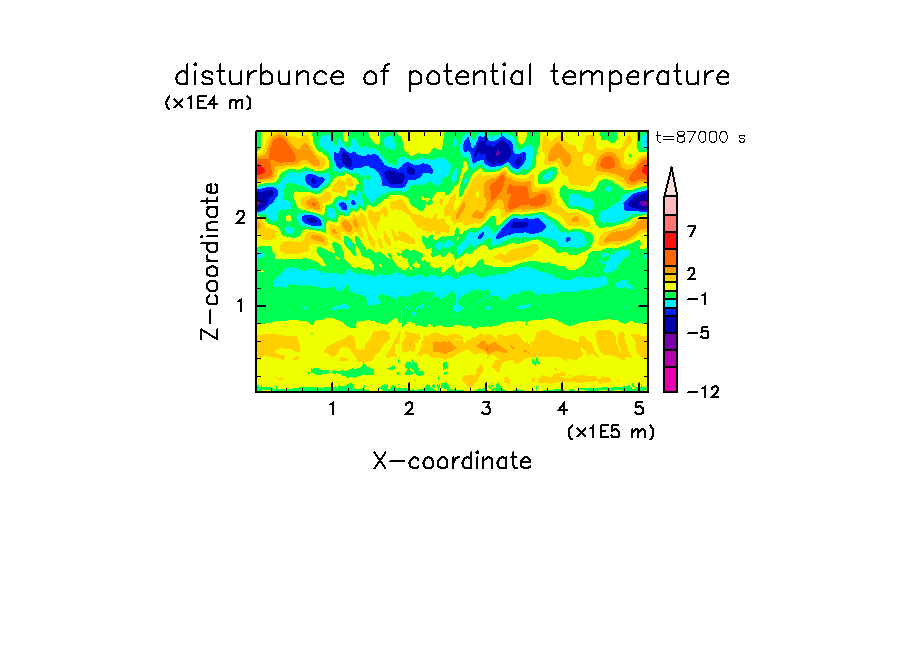 disturbunce of potential temperature
(x1E4 m)
t=87000 s

Z-coordinate
2
1

7
2
−1
−5
−12

1 2 3 4 5
(x1E5 m)
X-coordinate